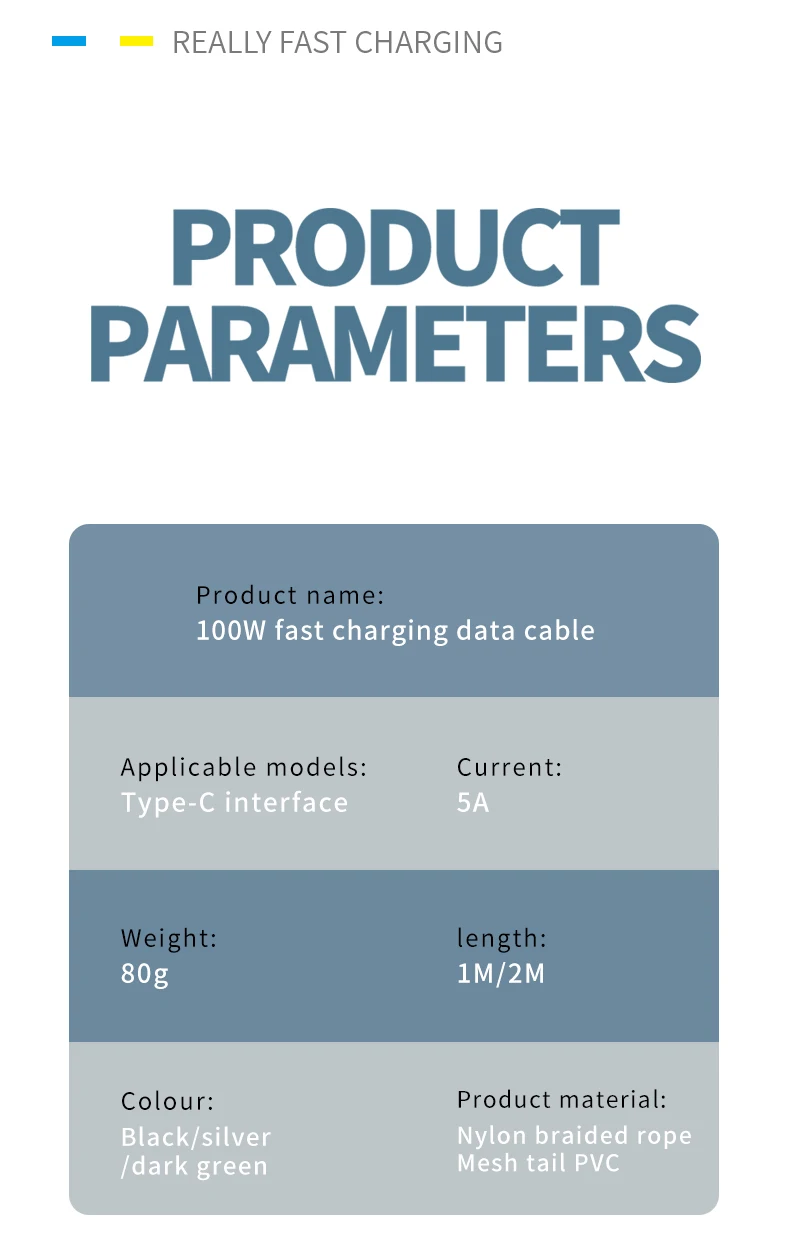 REALLY FAST CHARGING

PRODUCT PARAMETERS

Product name:
100W fast charging data cable

Applicable models:
Type-C interface

Current:
5A

Weight:
80g

length:
1M/2M

Colour:
Black/silver /dark green

Product material:
Nylon braided rope Mesh tail PVC